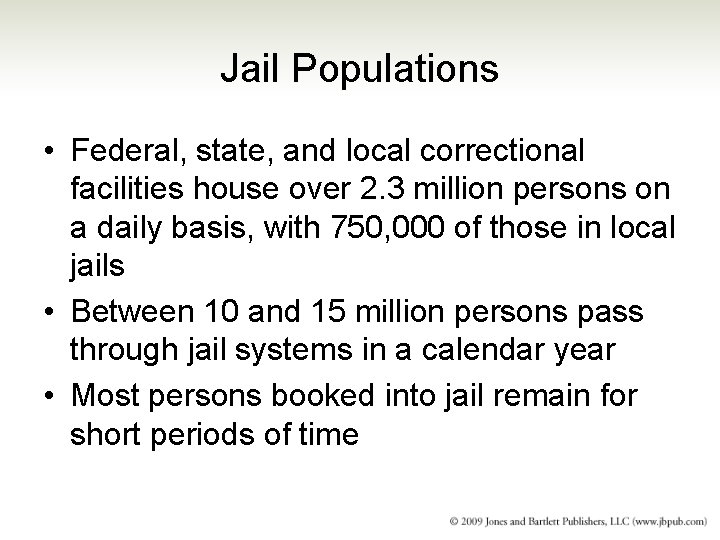 Jail Populations

• Federal, state, and local correctional facilities house over 2.3 million persons on a daily basis, with 750,000 of those in local jails

• Between 10 and 15 million persons pass through jail systems in a calendar year

• Most persons booked into jail remain for short periods of time

© 2009 Jones and Bartlett Publishers, LLC (www.jbpub.com)